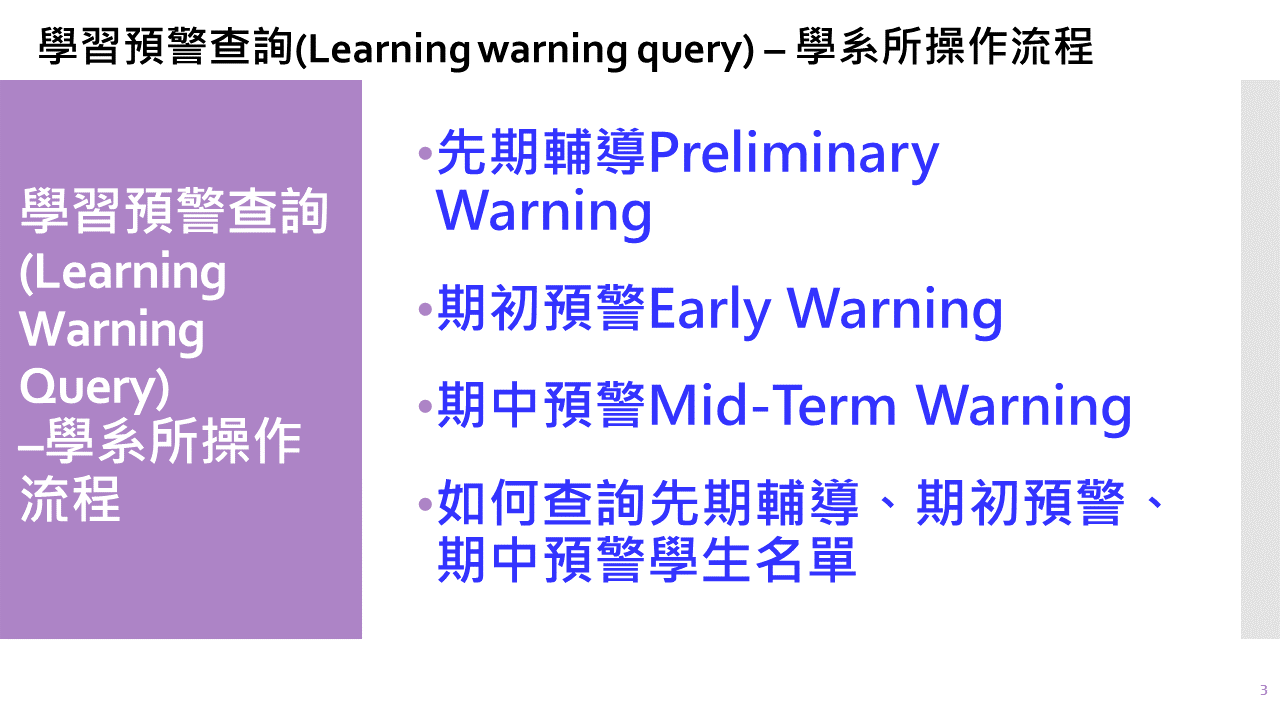 學習預警查詢(Learning warning query) – 學系所操作流程

學習預警查詢 (Learning Warning Query) –學系所操作流程

•先期輔導Preliminary Warning

•期初預警Early Warning

•期中預警Mid-Term Warning

•如何查詢先期輔導、期初預警、期中預警學生名單

3